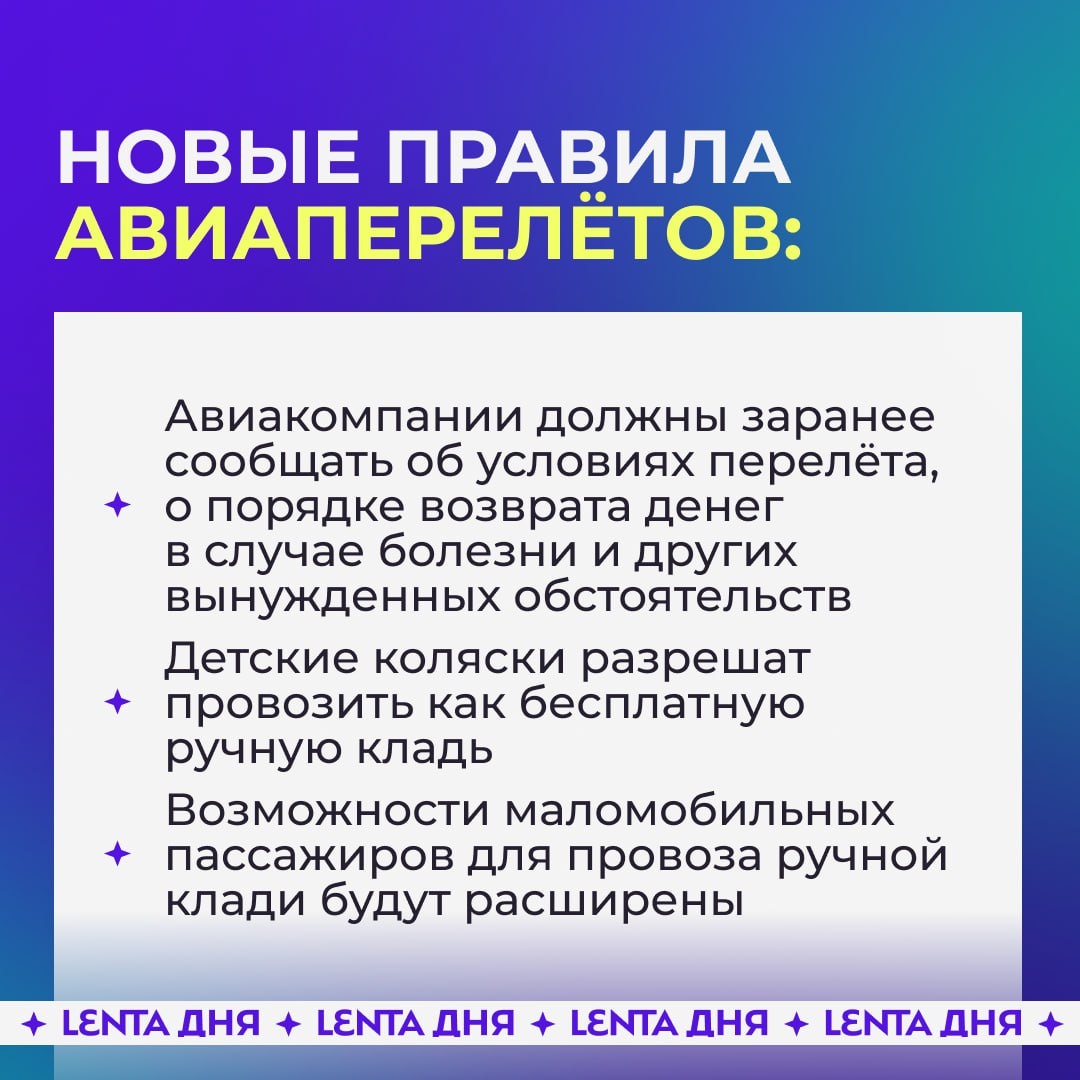 НОВЫЕ ПРАВИЛА АВИАПЕРЕЛЁТОВ:

✦ Авиакомпании должны заранее сообщать об условиях перелёта, о порядке возврата денег в случае болезни и других вынужденных обстоятельств

✦ Детские коляски разрешат провозить как бесплатную ручную кладь

✦ Возможности маломобильных пассажиров для провоза ручной клади будут расширены

✦ LENTA ДНЯ ✦ LENTA ДНЯ ✦ LENTA ДНЯ ✦ LENTA ДНЯ ✦